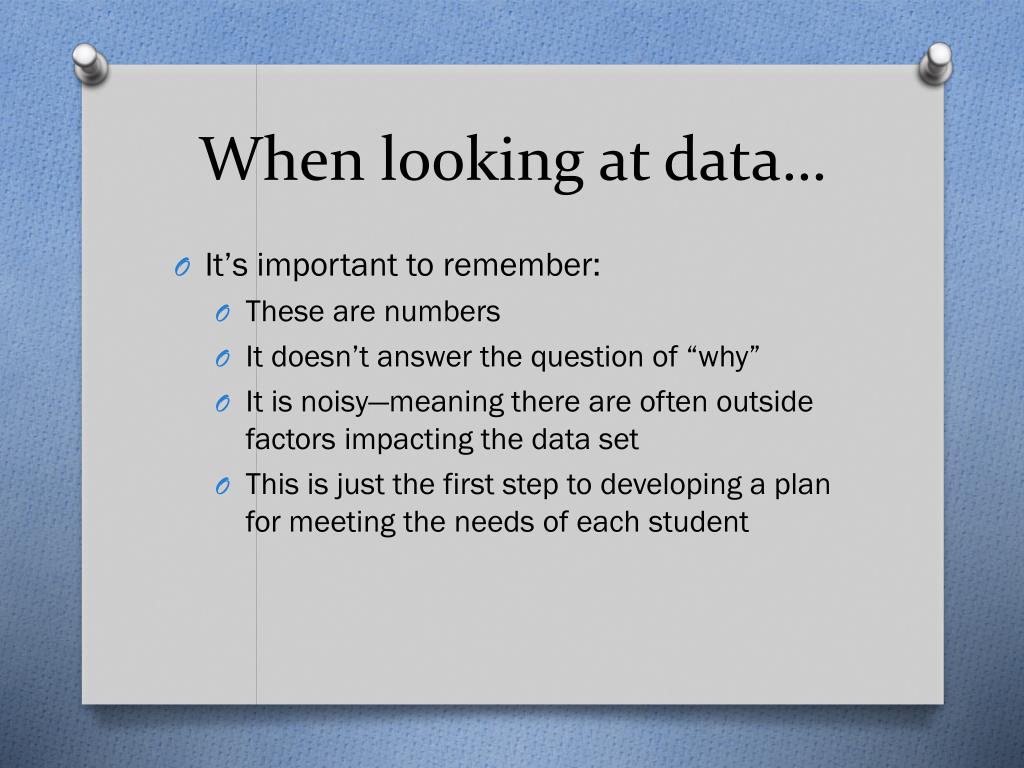 When looking at data…

O It’s important to remember:
O These are numbers
O It doesn’t answer the question of “why”
O It is noisy—meaning there are often outside factors impacting the data set
O This is just the first step to developing a plan for meeting the needs of each student